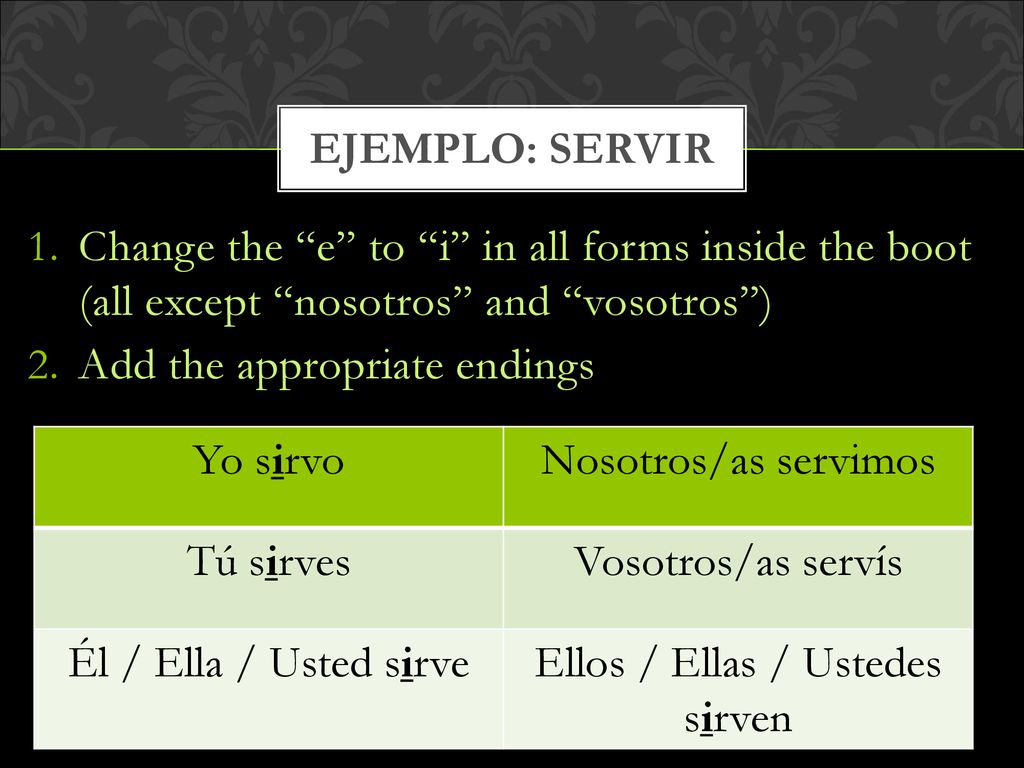 EJEMPLO: SERVIR

1. Change the “e” to “i” in all forms inside the boot (all except “nosotros” and “vosotros”)
2. Add the appropriate endings

| Yo sirvo | Nosotros/as servimos |
|---|---|
| Tú sirves | Vosotros/as servís |
| Él / Ella / Usted sirve | Ellos / Ellas / Ustedes sirven |